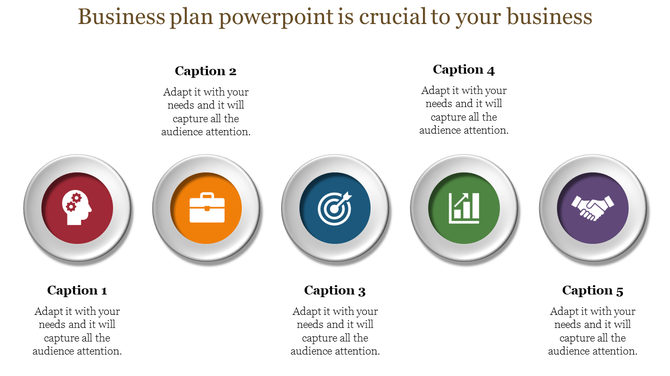 Business plan powerpoint is crucial to your business

Caption 2

Adapt it with your needs and it will capture all the audience attention.

Caption 4

Adapt it with your needs and it will capture all the audience attention.

Caption 1

Adapt it with your needs and it will capture all the audience attention.

Caption 3

Adapt it with your needs and it will capture all the audience attention.

Caption 5

Adapt it with your needs and it will capture all the audience attention.